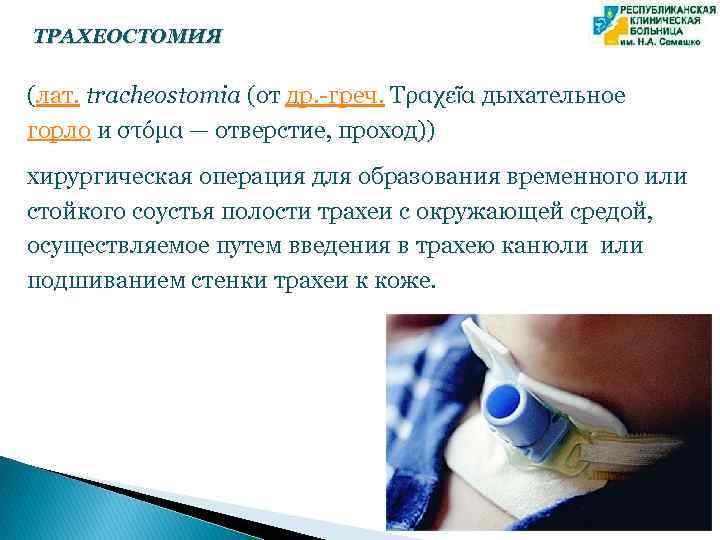 ТРАХЕОСТОМИЯ

РЕСПУБЛИКАНСКАЯ КЛИНИЧЕСКАЯ БОЛЬНИЦА им. Н.А. Семашко

(лат. tracheostomia (от др.-греч. Τραχεῖα дыхательное горло и στόμα — отверстие, проход))

хирургическая операция для образования временного или стойкого соустья полости трахеи с окружающей средой, осуществляемое путем введения в трахею канюли или подшиванием стенки трахеи к коже.